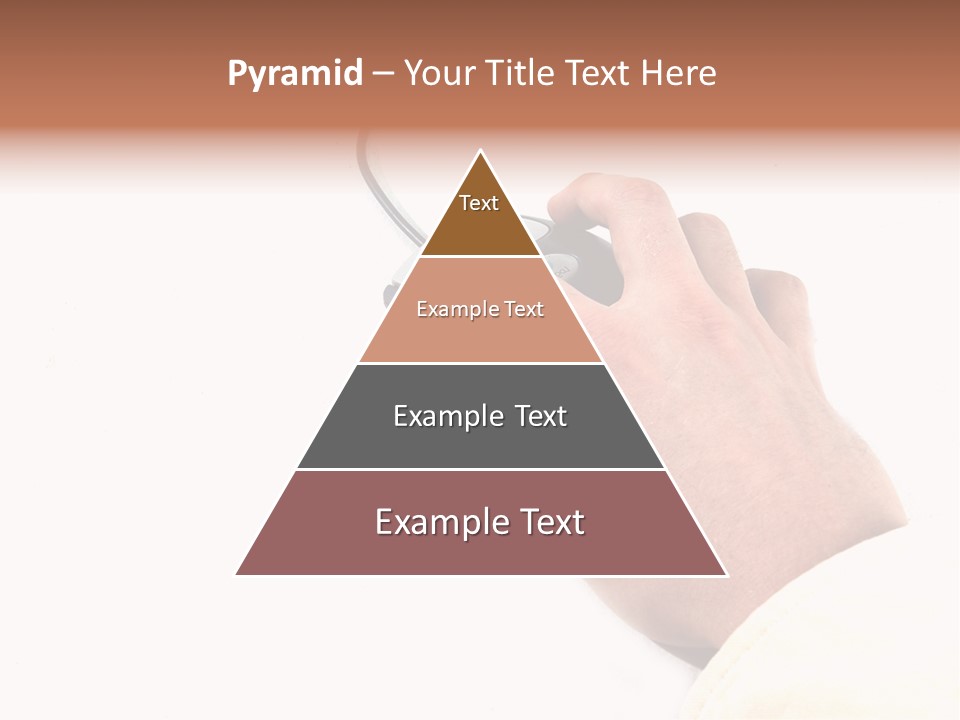 Pyramid – Your Title Text Here

Text

Example Text

Example Text

Example Text